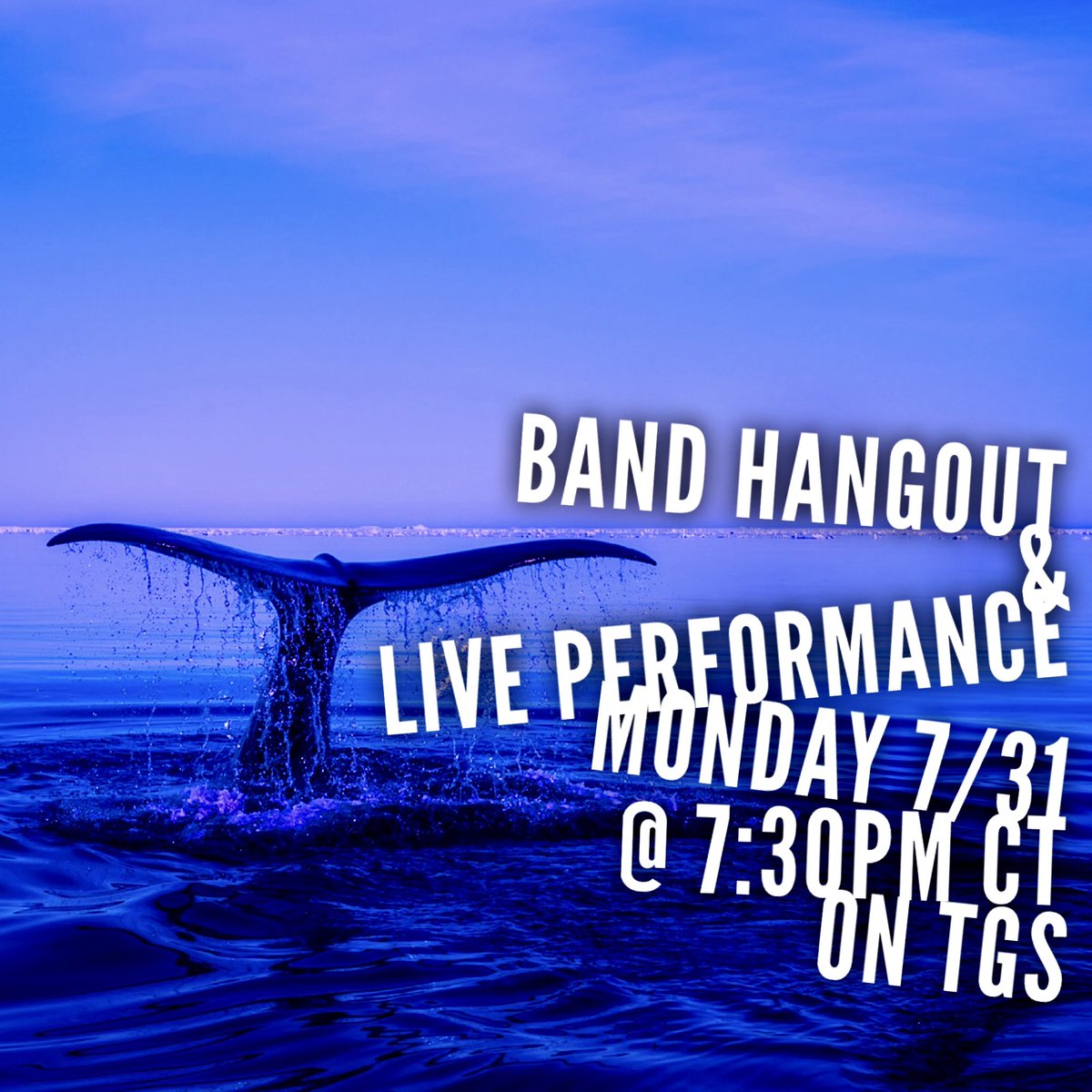 BAND HANGOUT
&
LIVE PERFORMANCE
MONDAY 7/31
@ 7:30PM CT
ON TGS